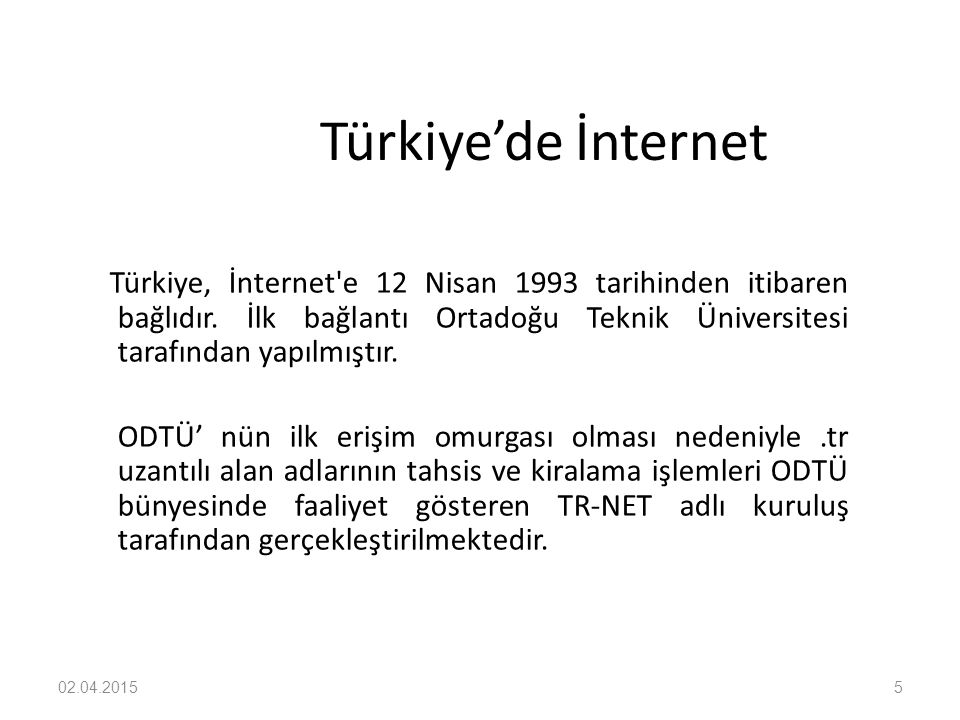 Türkiye’de İnternet

Türkiye, İnternet'e 12 Nisan 1993 tarihinden itibaren bağlıdır. İlk bağlantı Ortadoğu Teknik Üniversitesi tarafından yapılmıştır.

ODTÜ’ nün ilk erişim omurgası olması nedeniyle .tr uzantılı alan adlarının tahsis ve kiralama işlemleri ODTÜ bünyesinde faaliyet gösteren TR-NET adlı kuruluş tarafından gerçekleştirilmektedir.

02.04.2015

5